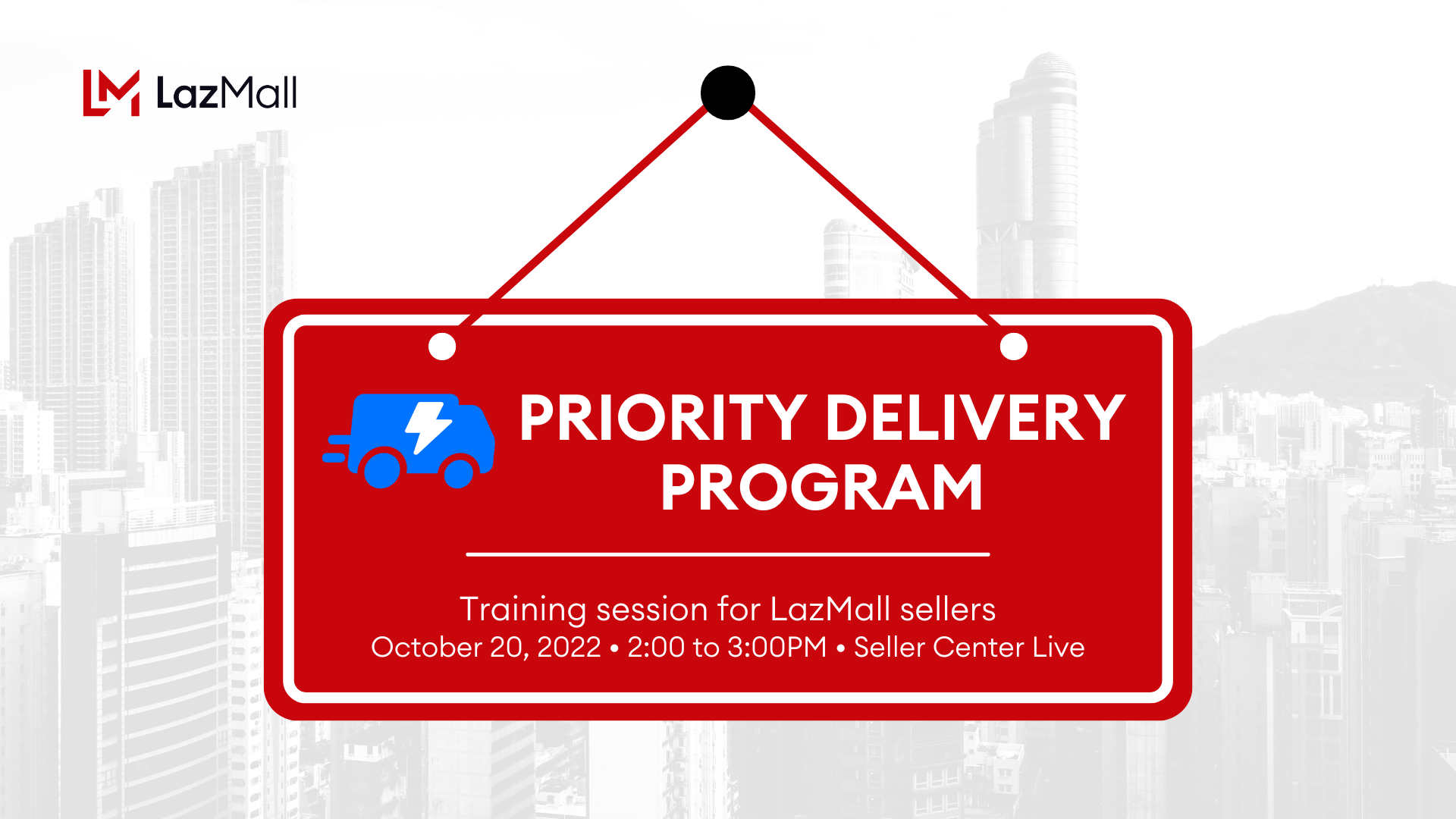 LM LazMall

PRIORITY DELIVERY PROGRAM

Training session for LazMall sellers
October 20, 2022 • 2:00 to 3:00PM • Seller Center Live